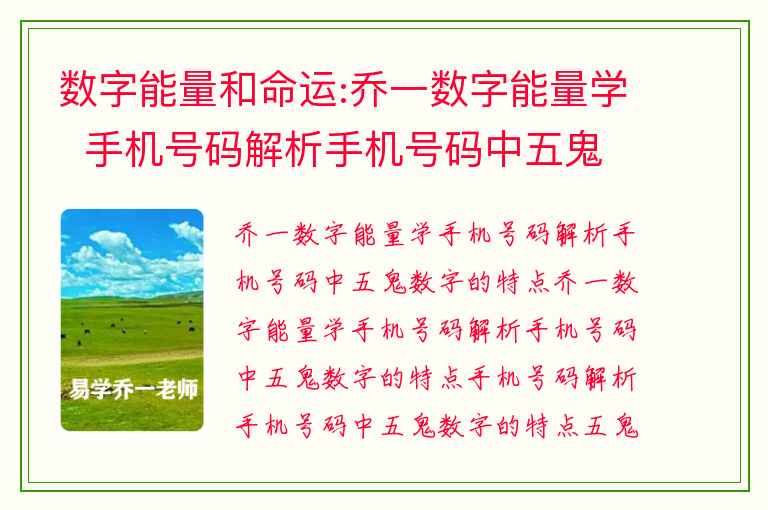 数字能量和命运:乔一数字能量学手机号码解析手机号码中五鬼

易学乔一老师

乔一数字能量学手机号码解析手机号码中五鬼数字的特点乔一数字能量学手机号码解析手机号码中五鬼数字的特点手机号码解析手机号码中五鬼数字的特点五鬼